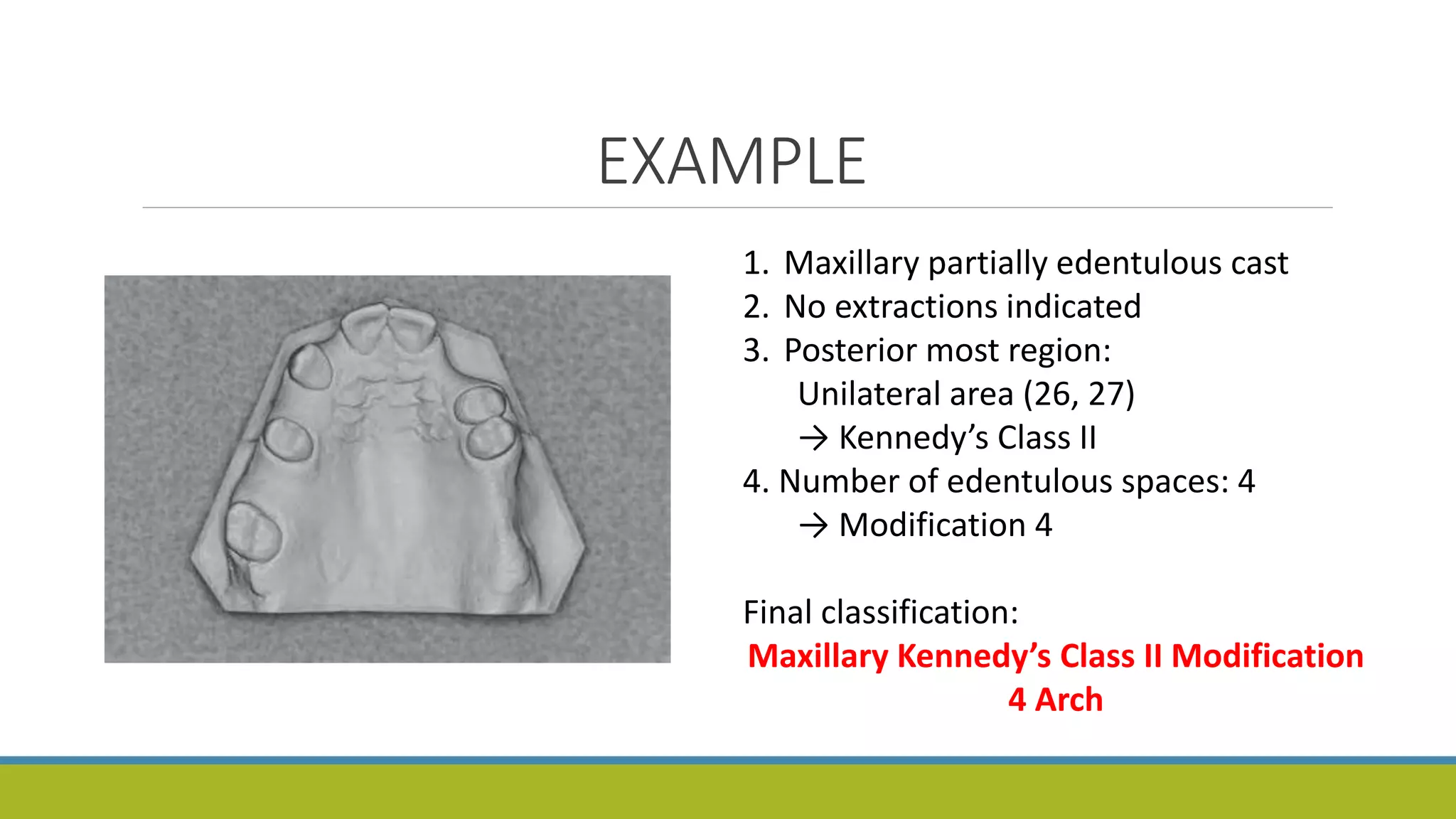 EXAMPLE

1. Maxillary partially edentulous cast
2. No extractions indicated
3. Posterior most region:
Unilateral area (26, 27)
→ Kennedy's Class II
4. Number of edentulous spaces: 4
→ Modification 4

Final classification:
Maxillary Kennedy's Class II Modification 4 Arch